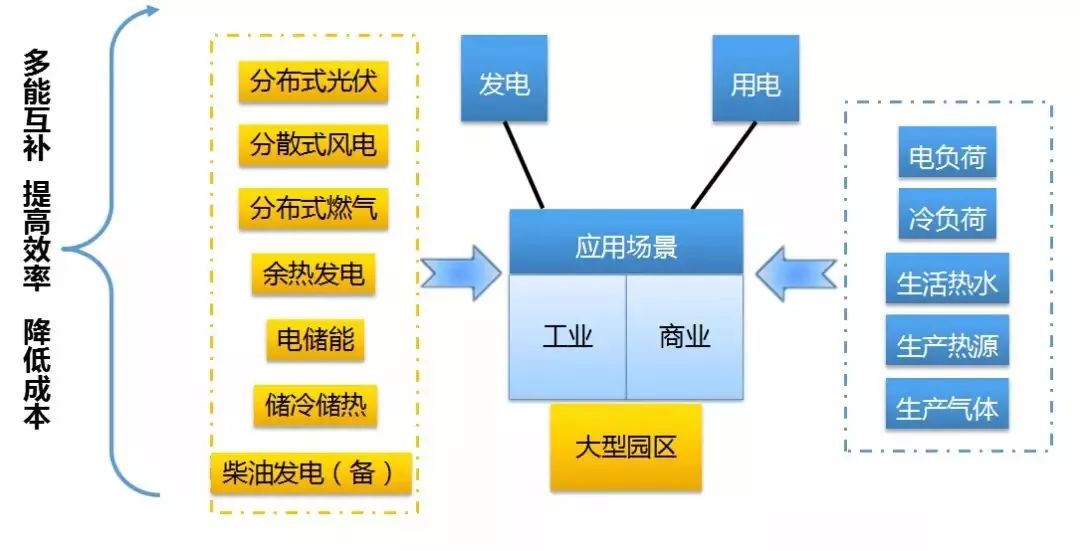 多能互补 提高效率 降低成本

分布式光伏
分散式风电
分布式燃气
余热发电
电储能
储冷储热
柴油发电（备）

发电
用电

应用场景
工业
商业
大型园区

电负荷
冷负荷
生活热水
生产热源
生产气体